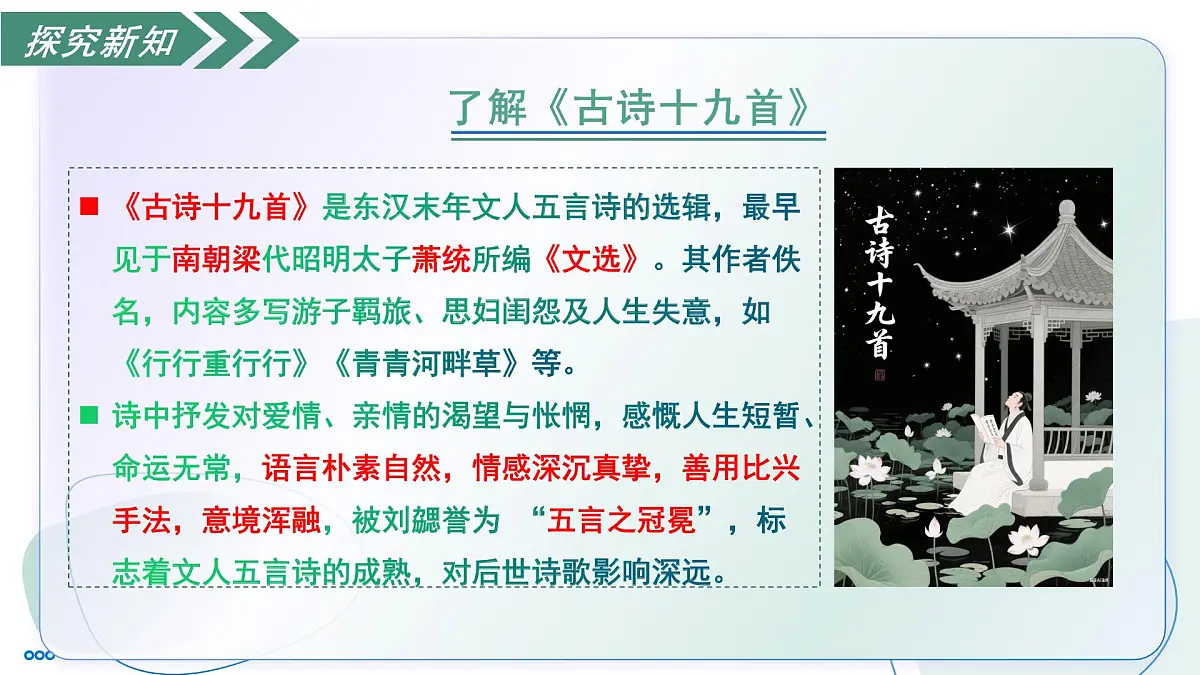 探究新知

了解《古诗十九首》

■ 《古诗十九首》是东汉末年文人五言诗的选辑，最早见于南朝梁代昭明太子萧统所编《文选》。其作者佚名，内容多写游子羁旅、思妇闺怨及人生失意，如《行行重行行》《青青河畔草》等。

■ 诗中抒发对爱情、亲情的渴望与怅惘，感慨人生短暂、命运无常，语言朴素自然，情感深沉真挚，善用比兴手法，意境浑融，被刘勰誉为 “五言之冠冕”，标志着文人五言诗的成熟，对后世诗歌影响深远。

古诗十九首